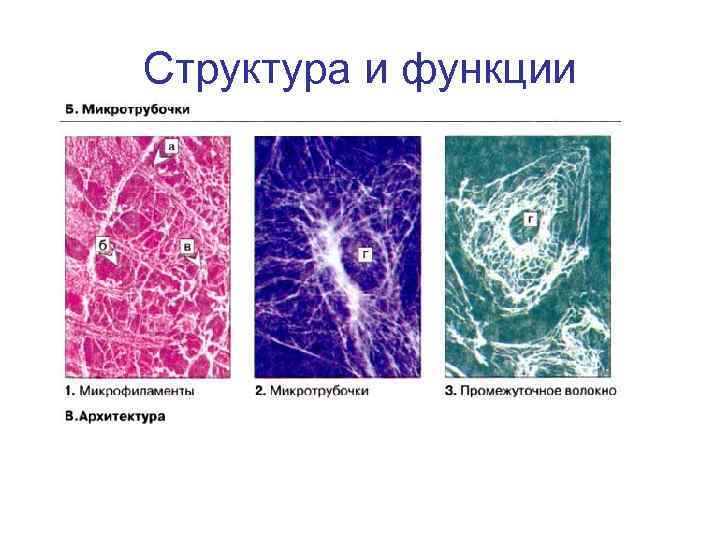 Структура и функции

Б. Микротрубочки

а

б

в

г

г

1. Микрофиламенты

2. Микротрубочки

3. Промежуточное волокно

В. Архитектура